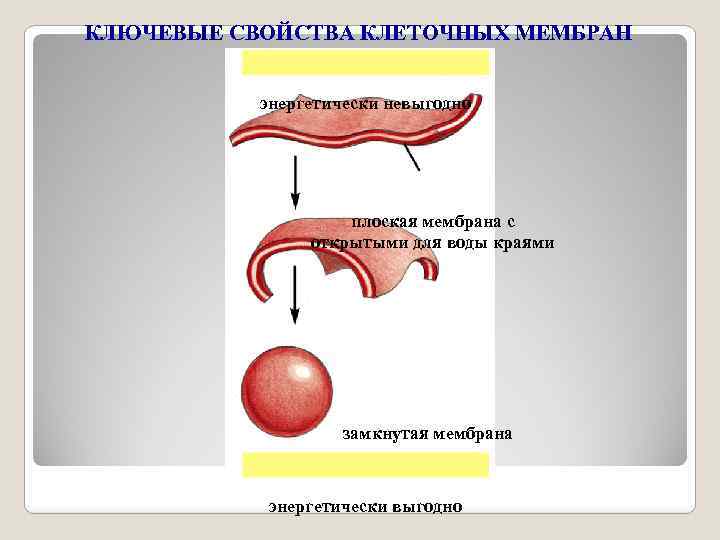 КЛЮЧЕВЫЕ СВОЙСТВА КЛЕТОЧНЫХ МЕМБРАН

энергетически невыгодно

плоская мембрана с открытыми для воды краями

замкнутая мембрана

энергетически выгодно